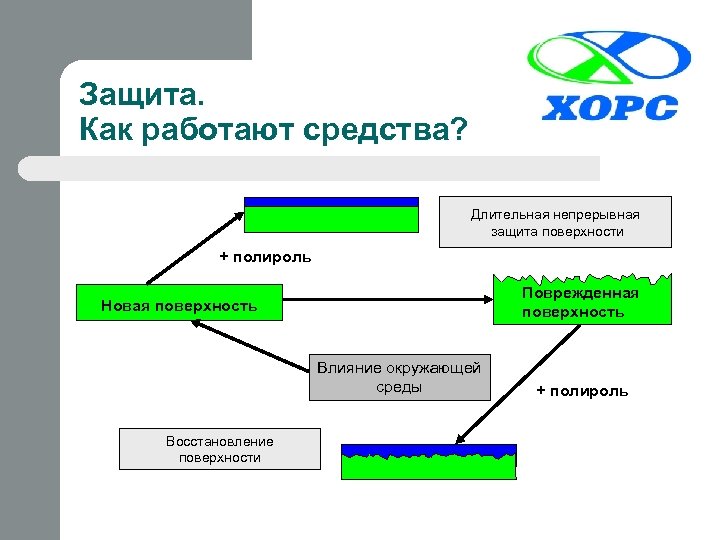 Защита.
Как работают средства?

ХОРС

Длительная непрерывная защита поверхности

+ полироль

Новая поверхность

Поврежденная поверхность

Влияние окружающей среды

+ полироль

Восстановление поверхности